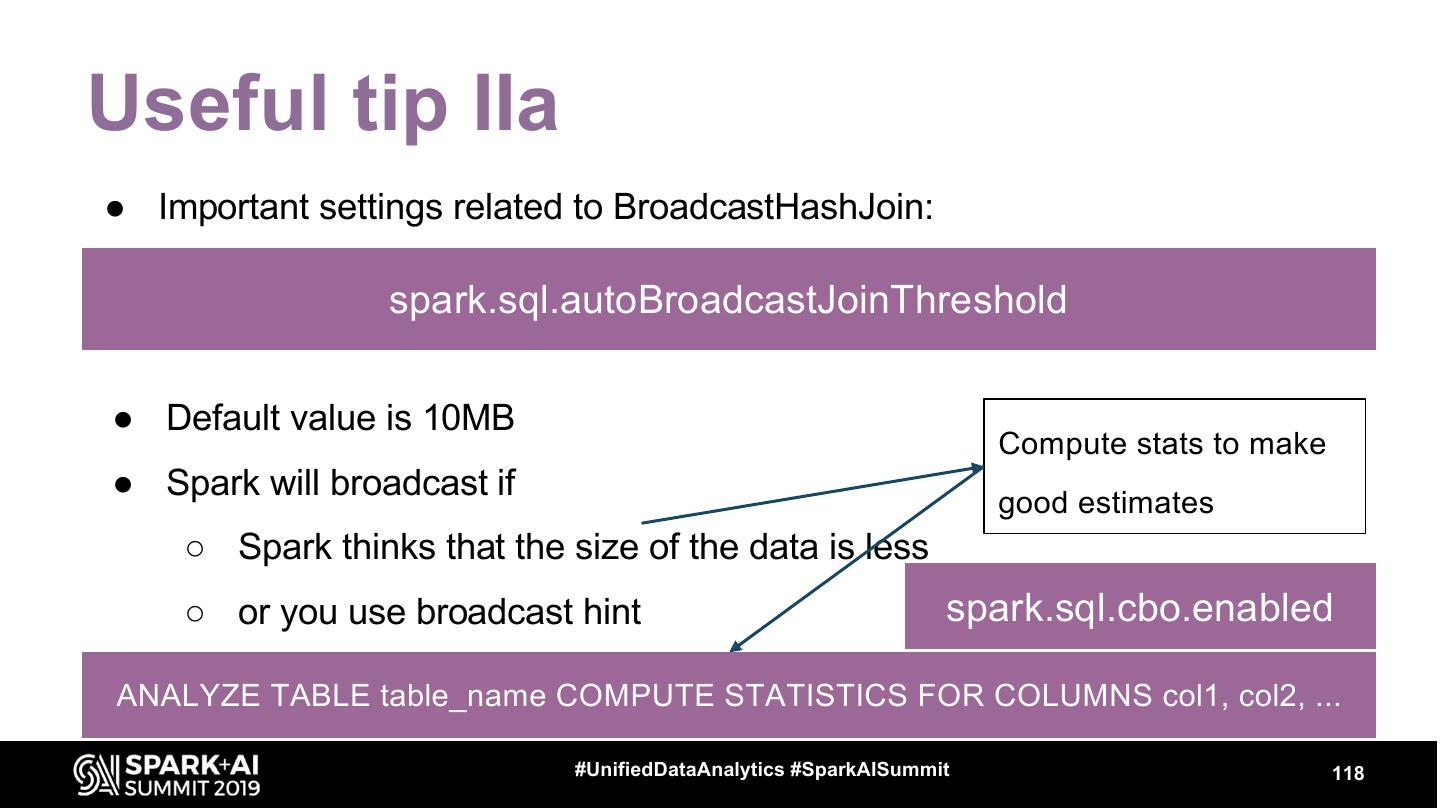 Useful tip IIa

● Important settings related to BroadcastHashJoin:

spark.sql.autoBroadcastJoinThreshold

● Default value is 10MB
● Spark will broadcast if
○ Spark thinks that the size of the data is less
○ or you use broadcast hint

Compute stats to make good estimates

spark.sql.cbo.enabled

ANALYZE TABLE table_name COMPUTE STATISTICS FOR COLUMNS col1, col2, ...

SPARK+AI SUMMIT 2019

#UnifiedDataAnalytics #SparkAISummit

118